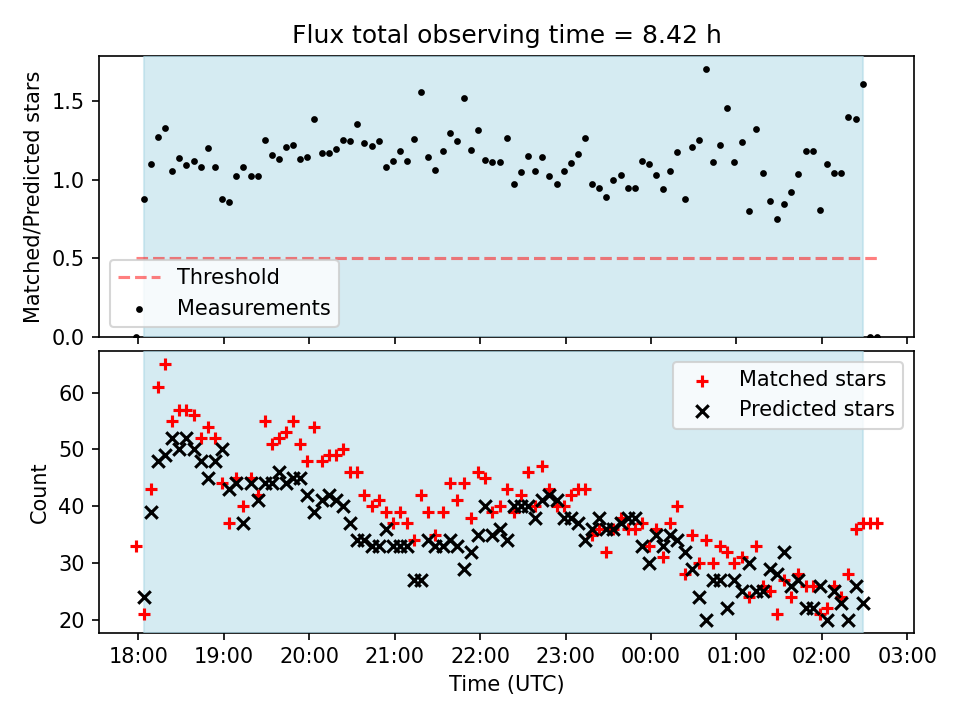 Flux total observing time = 8.42 h

Matched/Predicted stars

1.5
1.0
0.5
0.0

Threshold
Measurements

Matched stars
Predicted stars

Count

60
50
40
30
20

18:00 19:00 20:00 21:00 22:00 23:00 00:00 01:00 02:00 03:00

Time (UTC)